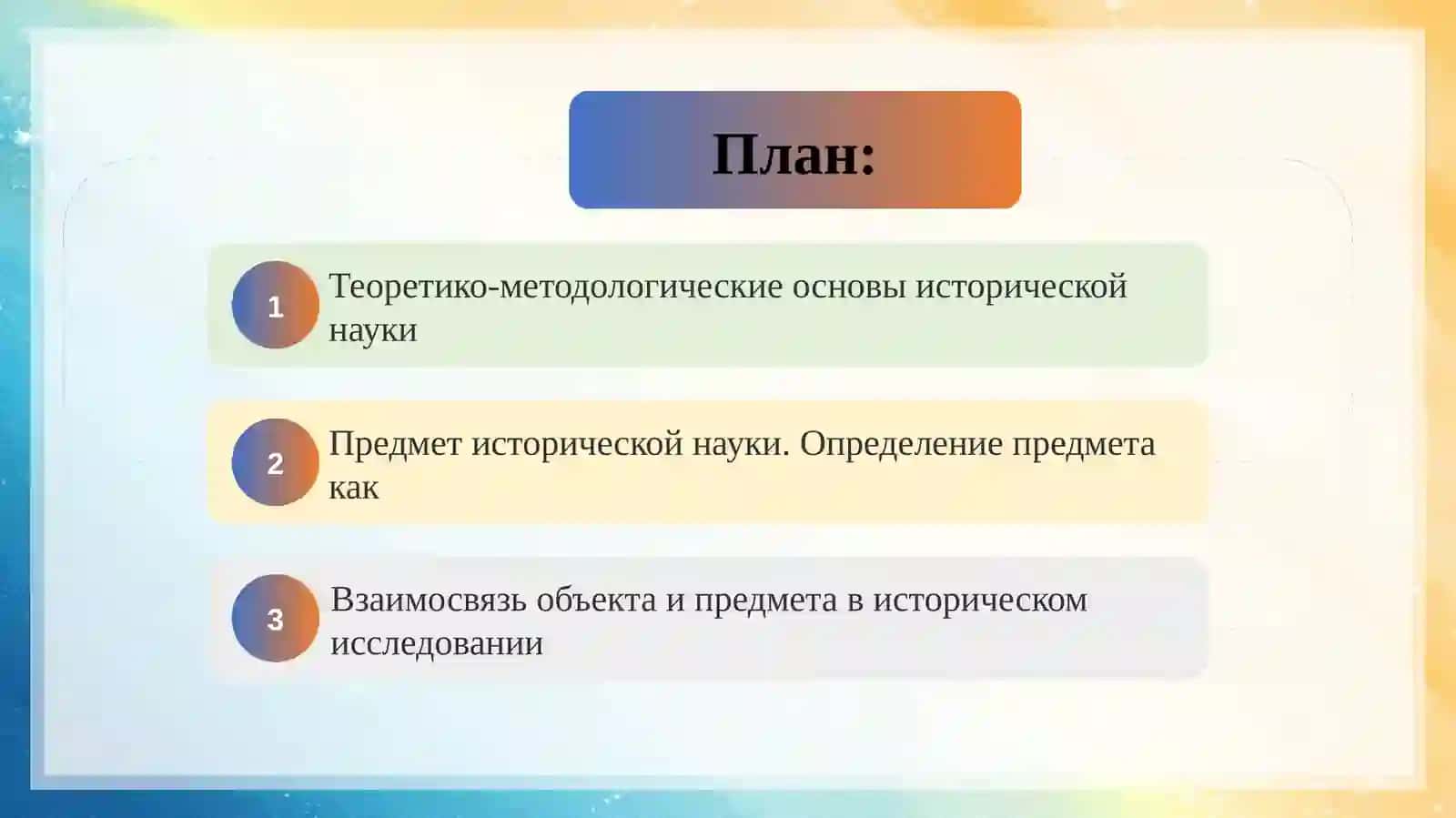 План:

1 Теоретико-методологические основы исторической науки

2 Предмет исторической науки. Определение предмета как

3 Взаимосвязь объекта и предмета в историческом исследовании